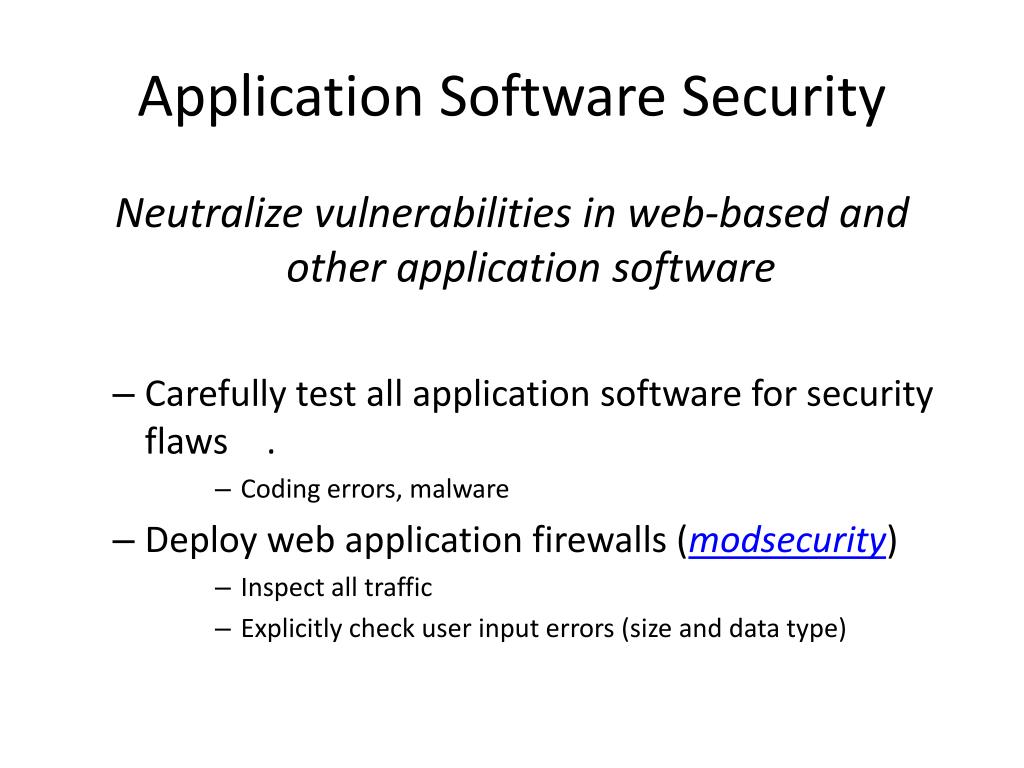 Application Software Security

Neutralize vulnerabilities in web-based and other application software

– Carefully test all application software for security flaws .
– Coding errors, malware
– Deploy web application firewalls (modsecurity)
– Inspect all traffic
– Explicitly check user input errors (size and data type)